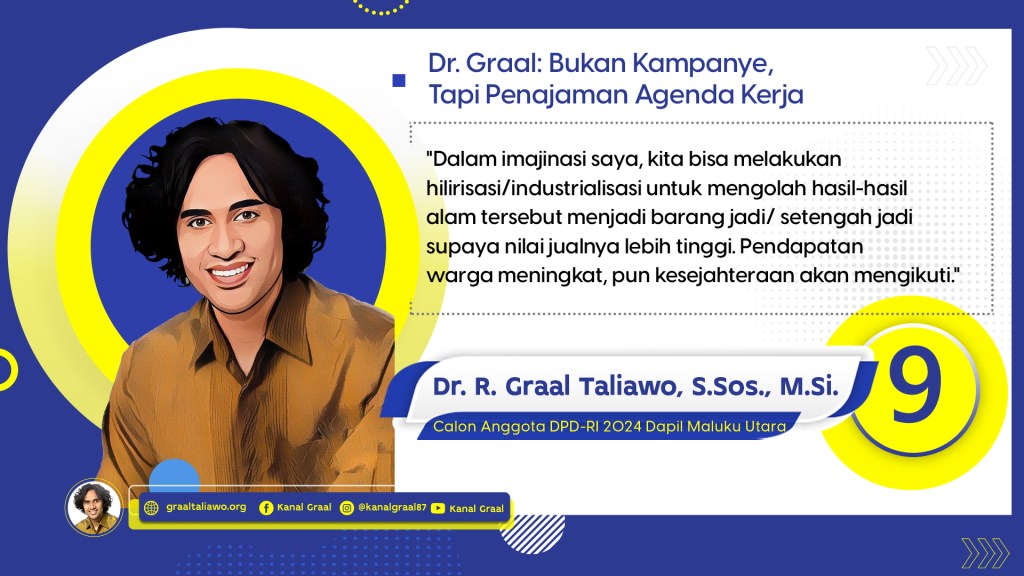 Dr. Graal: Bukan Kampanye, Tapi Penajaman Agenda Kerja

"Dalam imajinasi saya, kita bisa melakukan hilirisasi/industrialisasi untuk mengolah hasil-hasil alam tersebut menjadi barang jadi/ setengah jadi supaya nilai jualnya lebih tinggi. Pendapatan warga meningkat, pun kesejahteraan akan mengikuti."

Dr. R. Graal Taliawo, S.Sos., M.Si.

Calon Anggota DPD-RI 2024 Dapil Maluku Utara

9

graaltaliawo.org Kanal Graal @kanalgraal87 Kanal Graal